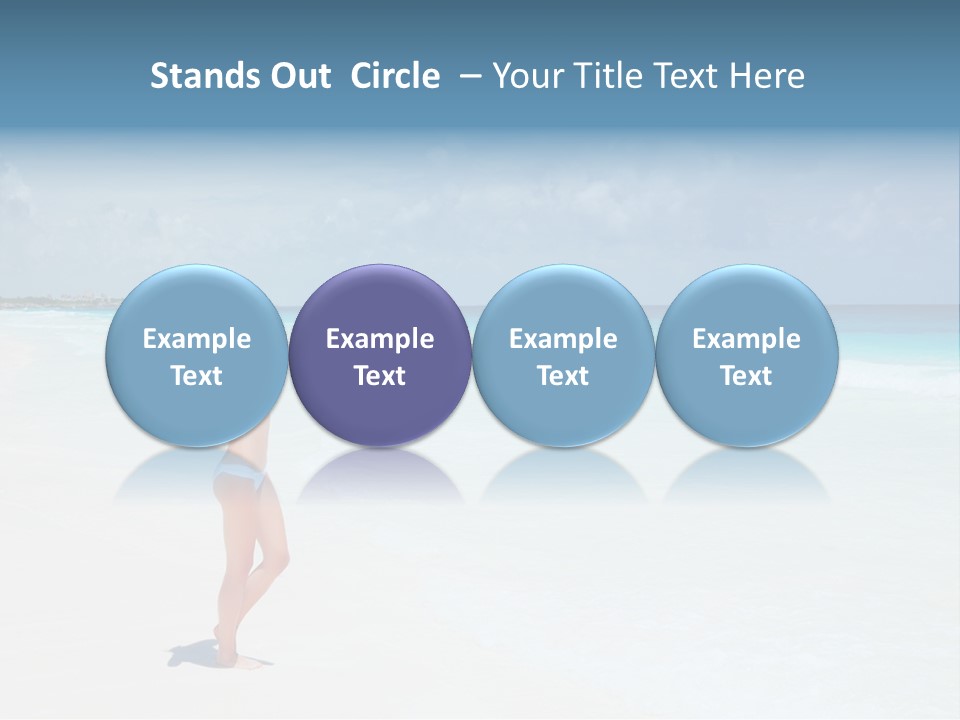 Stands Out Circle – Your Title Text Here

Example Text

Example Text

Example Text

Example Text